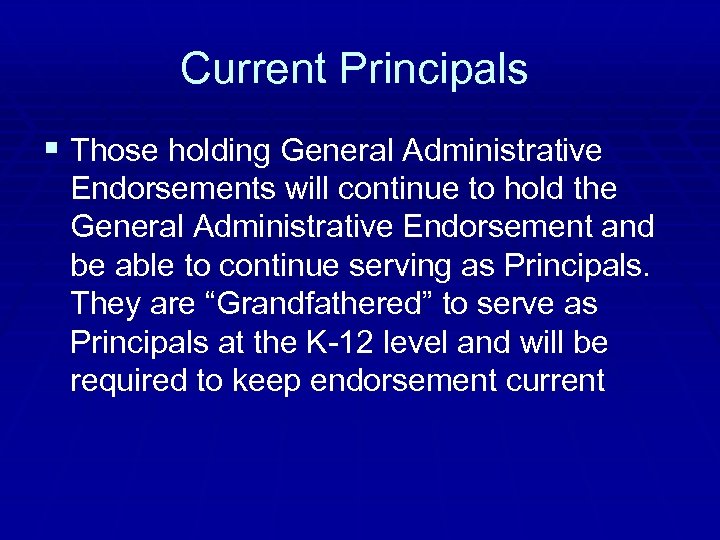 Current Principals

▪ Those holding General Administrative Endorsements will continue to hold the General Administrative Endorsement and be able to continue serving as Principals. They are “Grandfathered” to serve as Principals at the K-12 level and will be required to keep endorsement current